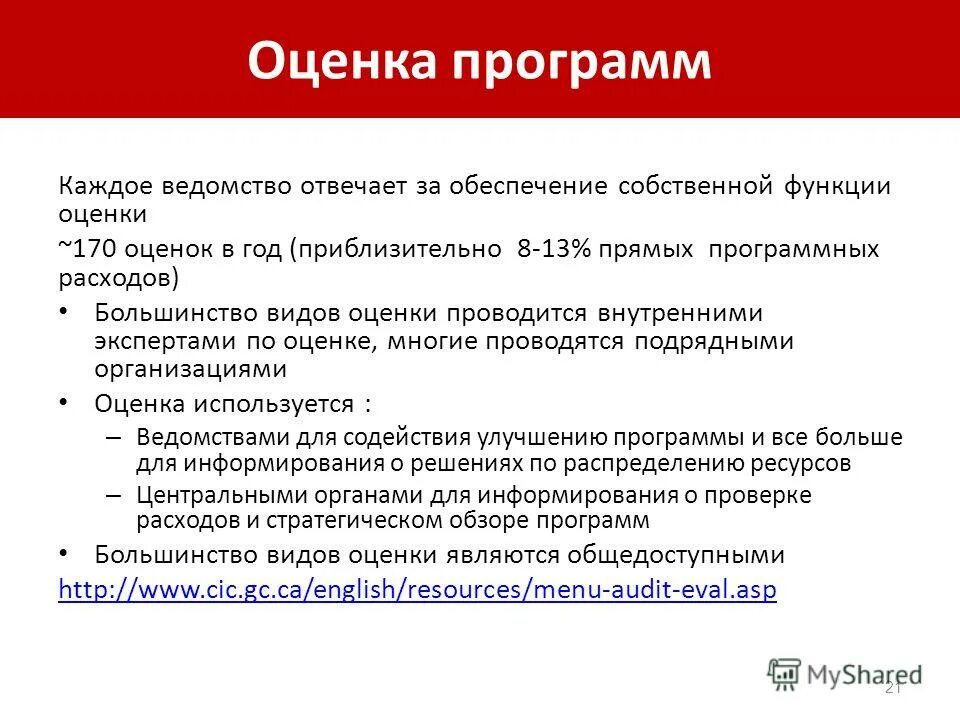 Оценка программ

Каждое ведомство отвечает за обеспечение собственной функции оценки

~170 оценок в год (приблизительно 8-13% прямых программных расходов)

• Большинство видов оценки проводится внутренними экспертами по оценке, многие проводятся подрядными организациями

• Оценка используется :

– Ведомствами для содействия улучшению программы и все больше для информирования о решениях по распределению ресурсов

– Центральными органами для информирования о проверке расходов и стратегическом обзоре программ

• Большинство видов оценки являются общедоступными

http://www.cic.gc.ca/english/resources/menu-audit-eval.asp

MyShared

21